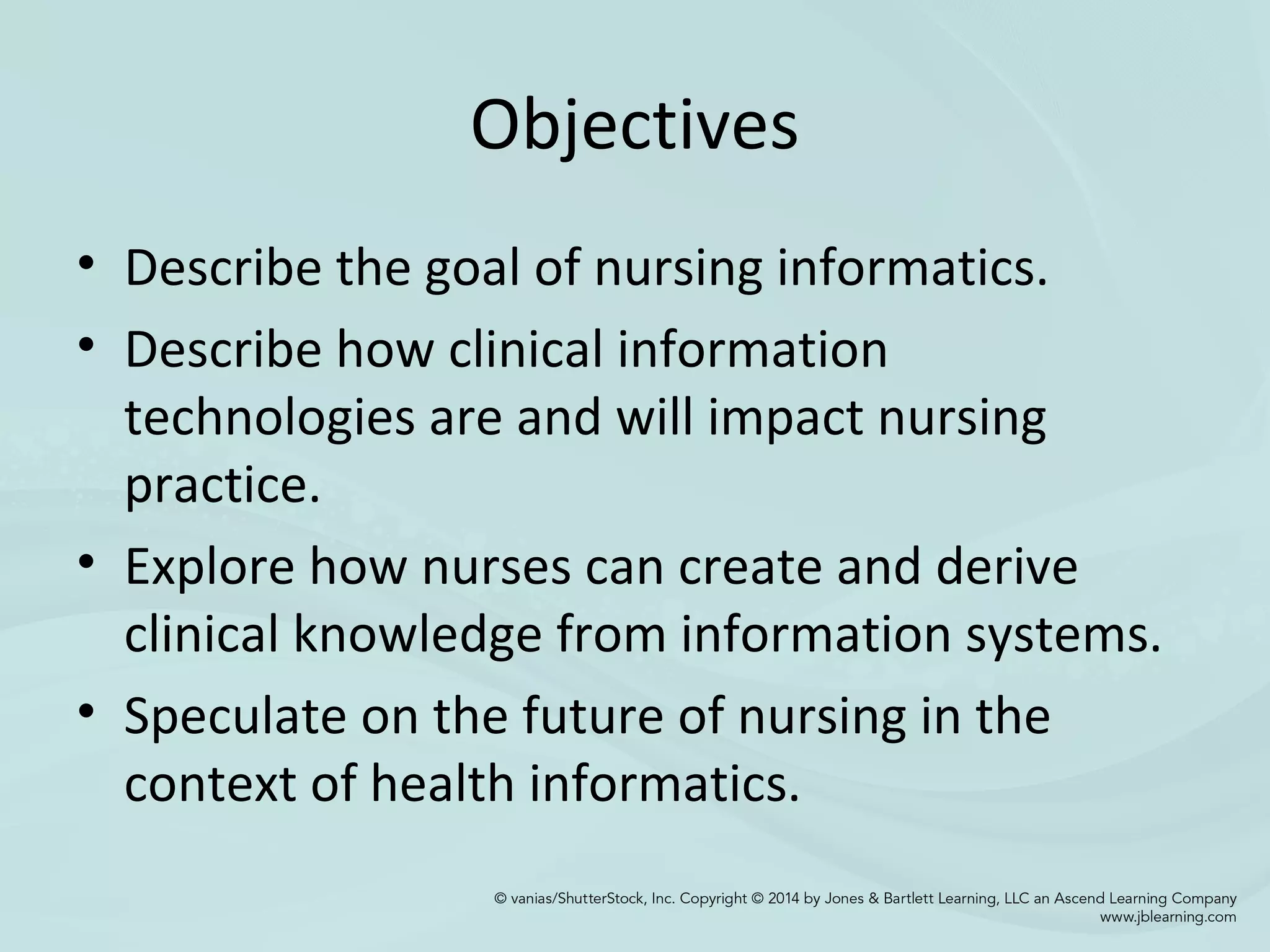 Objectives

• Describe the goal of nursing informatics.
• Describe how clinical information technologies are and will impact nursing practice.
• Explore how nurses can create and derive clinical knowledge from information systems.
• Speculate on the future of nursing in the context of health informatics.

© vanias/ShutterStock, Inc. Copyright © 2014 by Jones & Bartlett Learning, LLC an Ascend Learning Company
www.jblearning.com